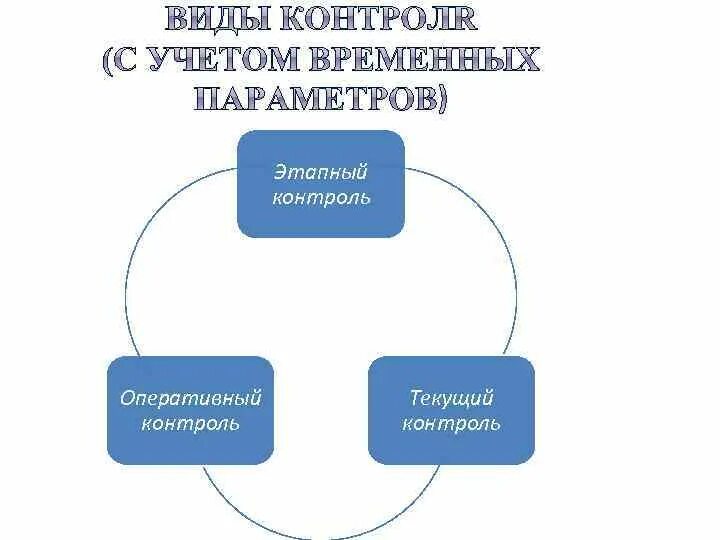 ВИДЫ КОНТРОЛR (С УЧЕТОМ ВРЕМЕННЫХ ПАРАМЕТРОВ)

Этапный контроль

Оперативный контроль

Текущий контроль